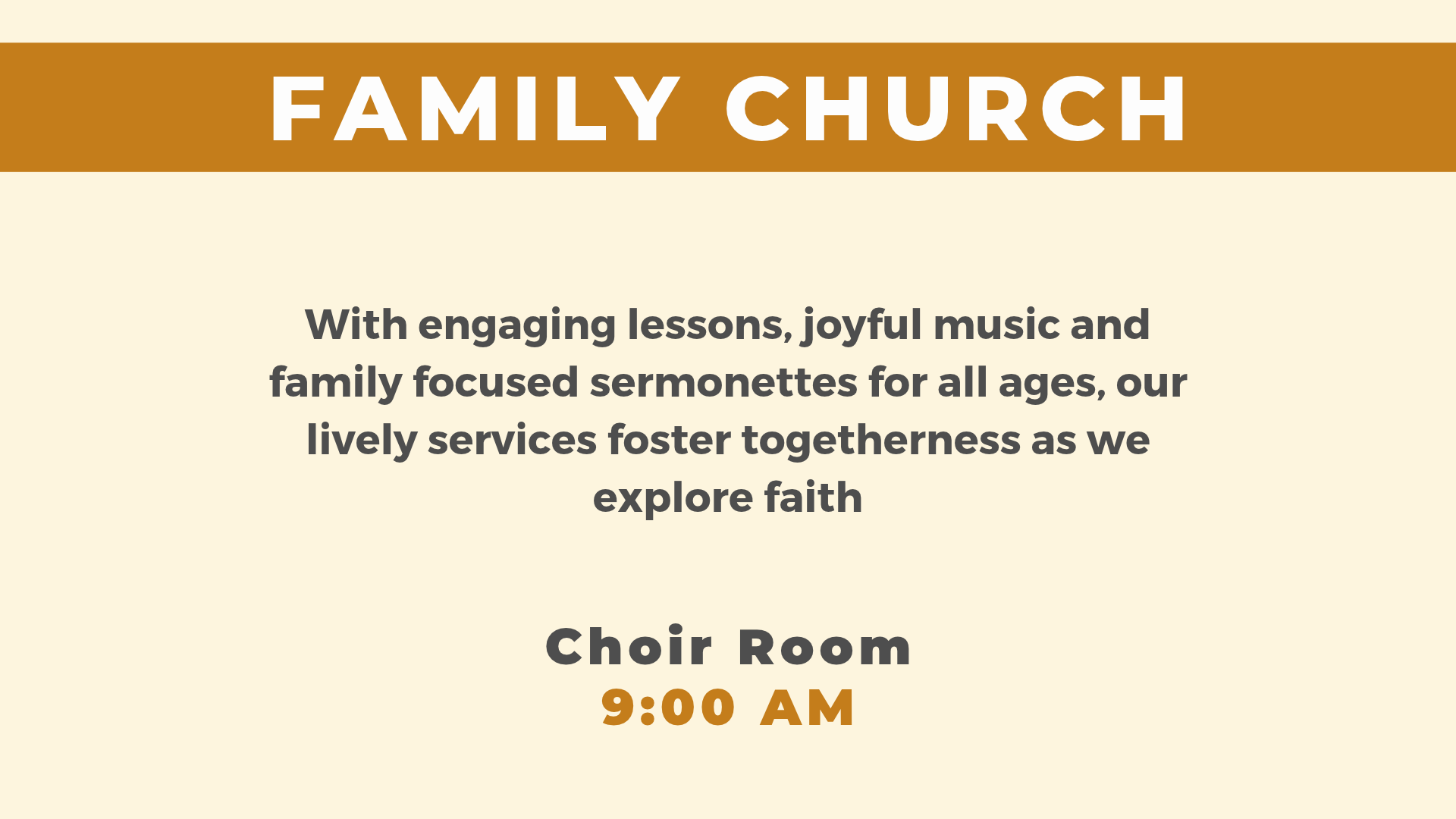 FAMILY CHURCH

With engaging lessons, joyful music and family focused sermonettes for all ages, our lively services foster togetherness as we explore faith

Choir Room
9:00 AM